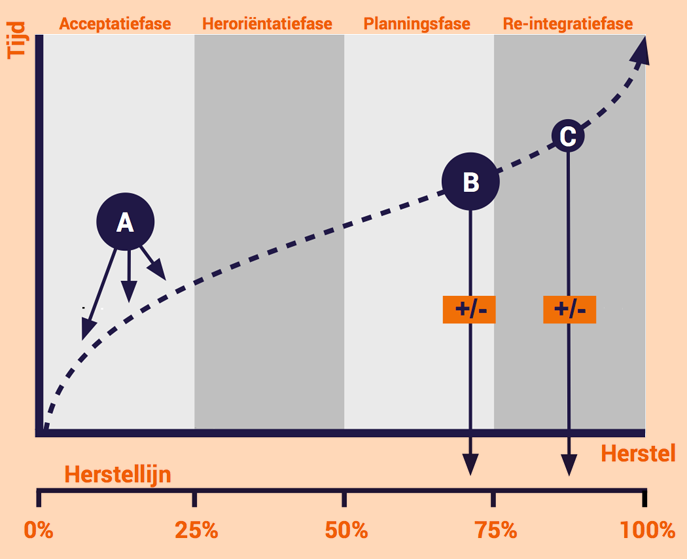 Tijd

Acceptatiefase
Heroriëntatiefase
Planningsfase
Re-integratiefase

A
B
C
+/-
+/-

Herstel

Herstellijn

0%
25%
50%
75%
100%